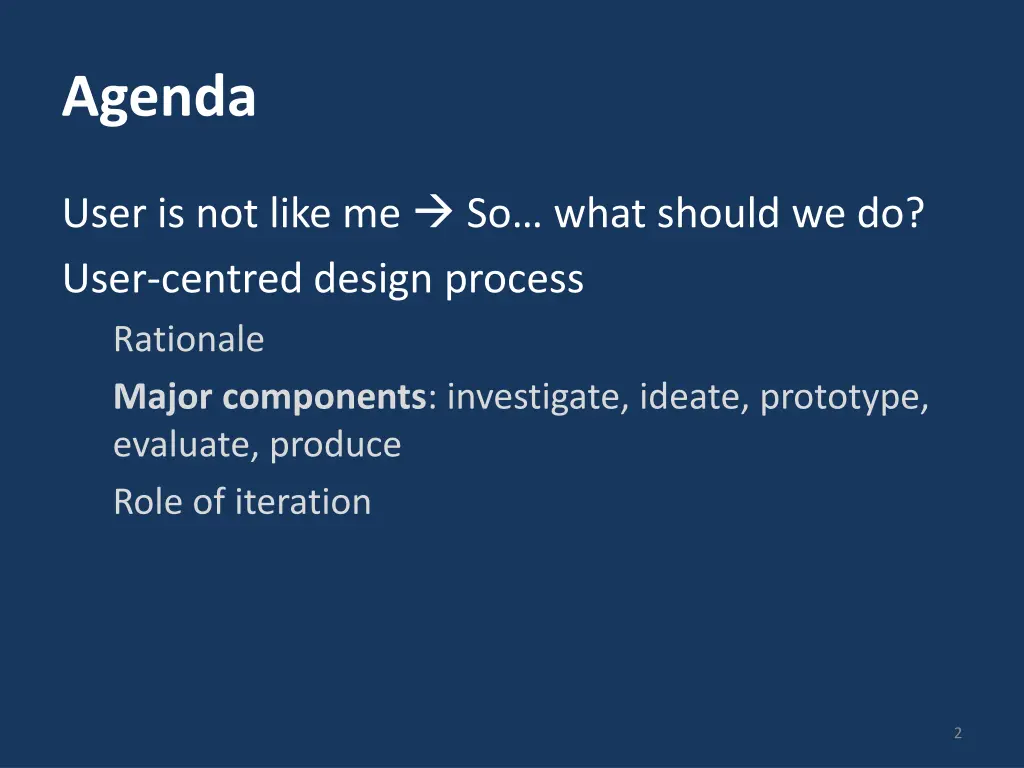 Agenda

User is not like me → So… what should we do?

User-centred design process

Rationale

Major components: investigate, ideate, prototype, evaluate, produce

Role of iteration

2